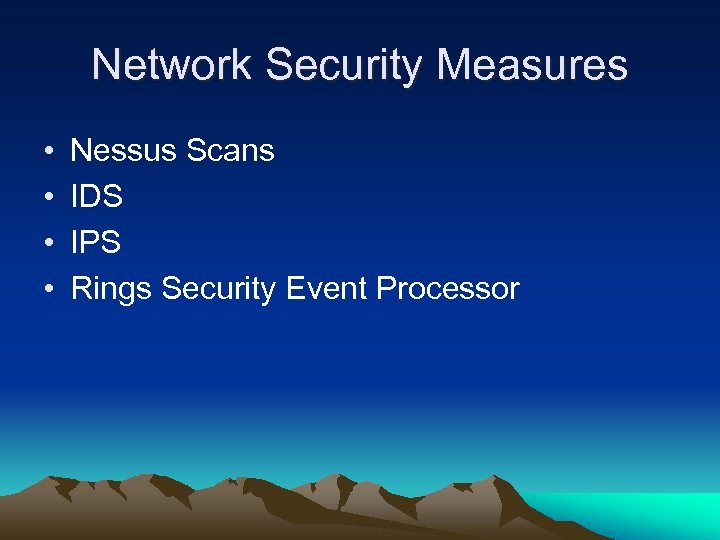 Network Security Measures

• Nessus Scans
• IDS
• IPS
• Rings Security Event Processor